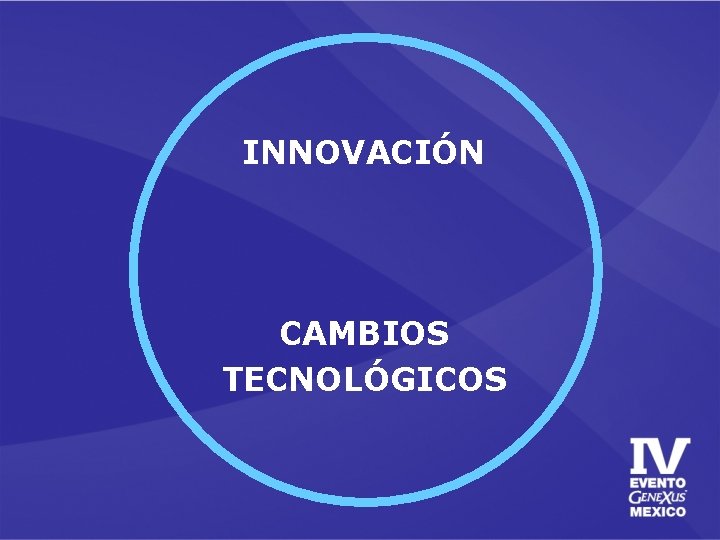 INNOVACIÓN

CAMBIOS TECNOLÓGICOS

IV
EVENTO
GENEXUS
MEXICO